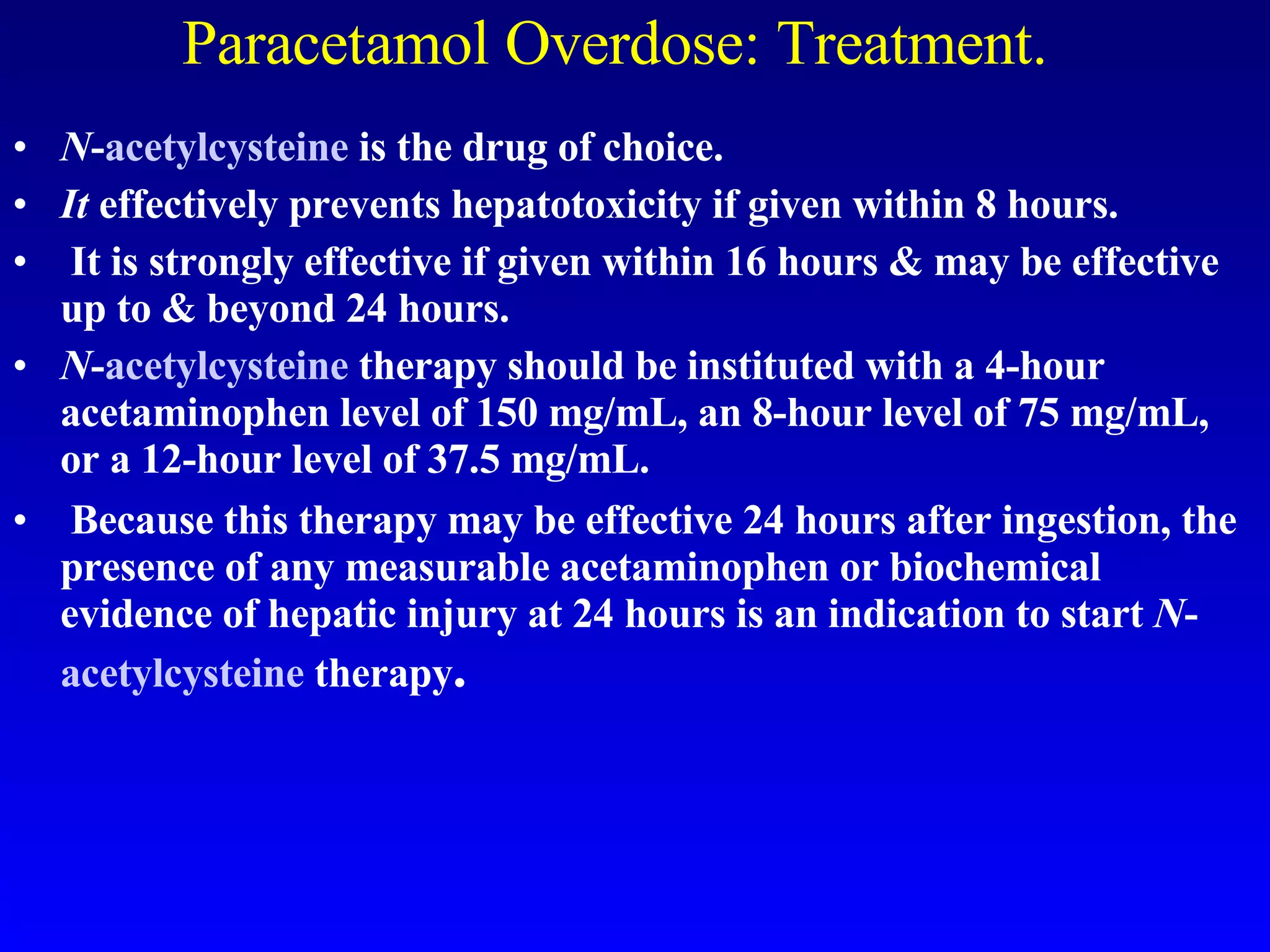 Paracetamol Overdose: Treatment.

• N-acetylcysteine is the drug of choice.
• It effectively prevents hepatotoxicity if given within 8 hours.
• It is strongly effective if given within 16 hours & may be effective up to & beyond 24 hours.
• N-acetylcysteine therapy should be instituted with a 4-hour acetaminophen level of 150 mg/mL, an 8-hour level of 75 mg/mL, or a 12-hour level of 37.5 mg/mL.
• Because this therapy may be effective 24 hours after ingestion, the presence of any measurable acetaminophen or biochemical evidence of hepatic injury at 24 hours is an indication to start N-acetylcysteine therapy.